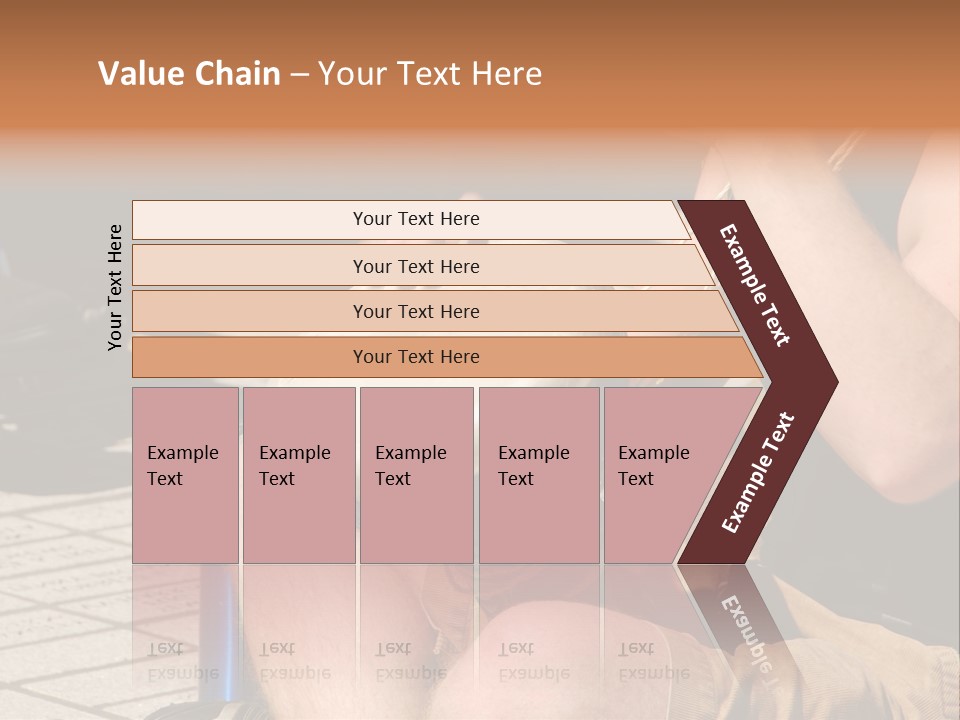 Value Chain – Your Text Here

Your Text Here

Your Text Here

Your Text Here

Your Text Here

Your Text Here

Example Text

Example Text

Example Text

Example Text

Example Text

Example Text

Example Text